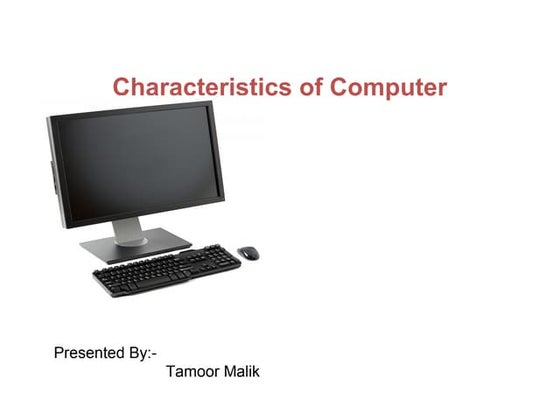 Characteristics of Computer

Presented By:-
Tamoor Malik